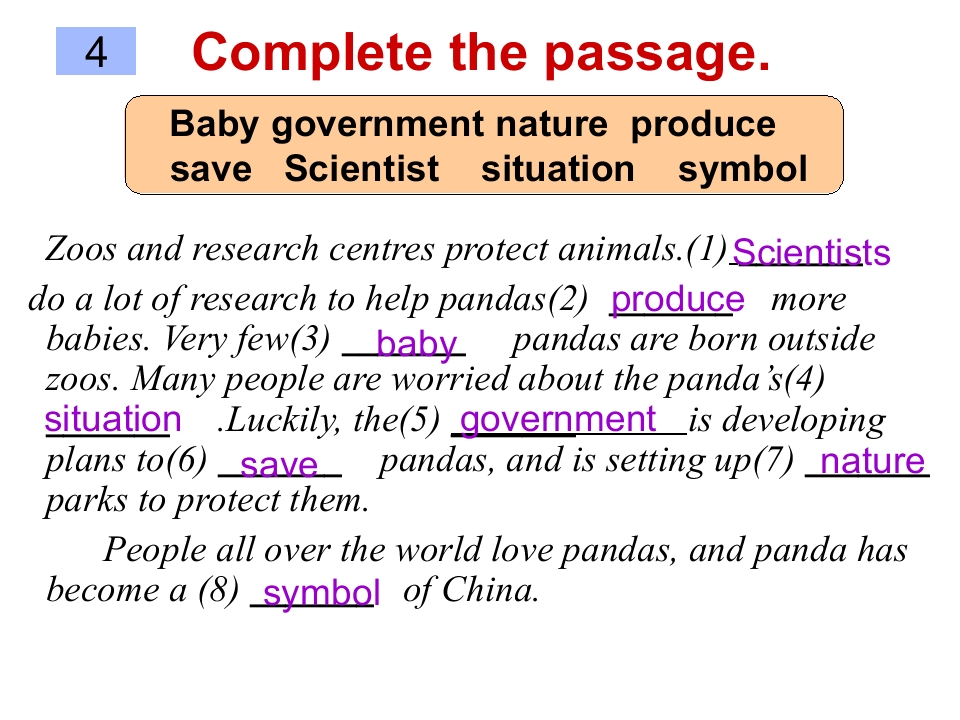 4 Complete the passage.

Baby government nature produce save Scientist situation symbol

Zoos and research centres protect animals.(1) Scientists do a lot of research to help pandas(2) produce more babies. Very few(3) baby pandas are born outside zoos. Many people are worried about the panda's(4) situation .Luckily, the(5) government is developing plans to(6) save pandas, and is setting up(7) nature parks to protect them.

People all over the world love pandas, and panda has become a (8) symbol of China.